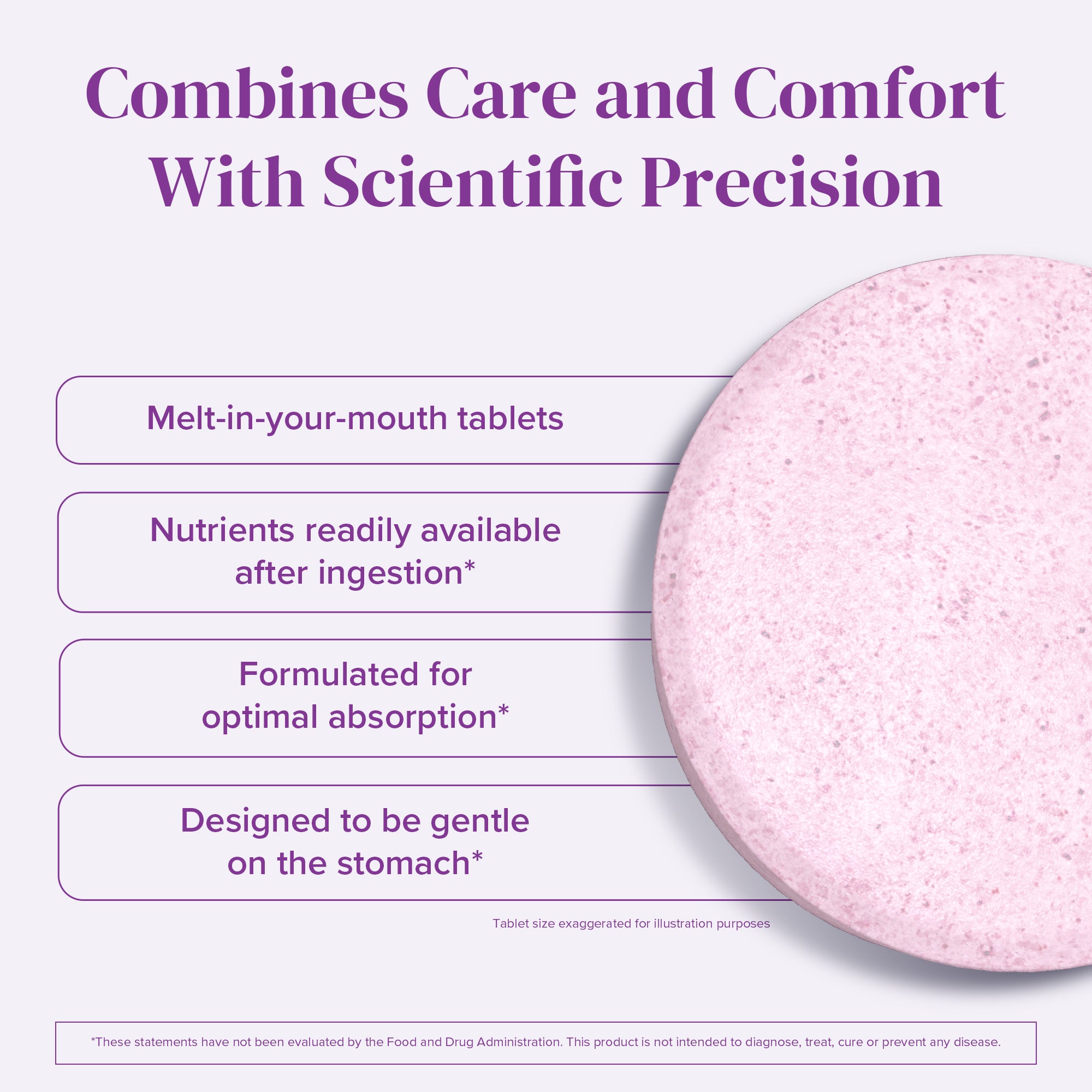 Combines Care and Comfort With Scientific Precision

Melt-in-your-mouth tablets

Nutrients readily available after ingestion*

Formulated for optimal absorption*

Designed to be gentle on the stomach*

Tablet size exaggerated for illustration purposes

*These statements have not been evaluated by the Food and Drug Administration. This product is not intended to diagnose, treat, cure or prevent any disease.